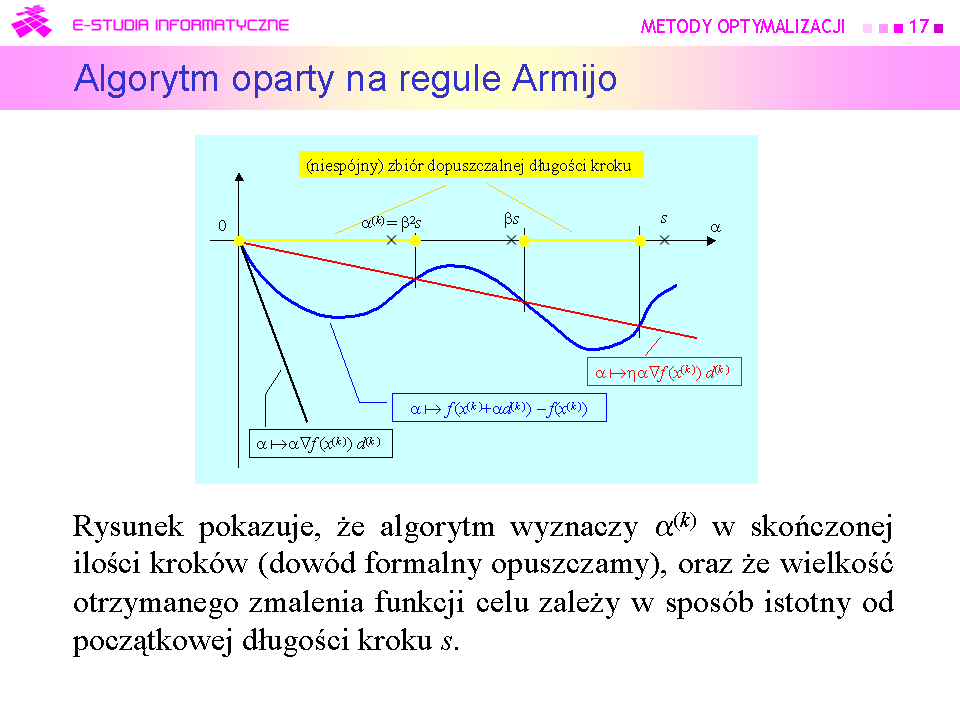 E-STUDIA INFORMATYCZNE

METODY OPTYMALIZACJI 17

Algorytm oparty na regule Armijo

(niespójny) zbiór dopuszczalnej długości kroku

0

$\alpha^{(k)} = \beta^2 s$

$\beta s$

$s$

$\alpha$

$\alpha \mapsto \eta\alpha\nabla f(x^{(k)})\, d^{(k)}$

$\alpha \mapsto f(x^{(k)}+\alpha d^{(k)}) - f(x^{(k)})$

$\alpha \mapsto \alpha\nabla f(x^{(k)})\, d^{(k)}$

Rysunek pokazuje, że algorytm wyznaczy $\alpha^{(k)}$ w skończonej ilości kroków (dowód formalny opuszczamy), oraz że wielkość otrzymanego zmalenia funkcji celu zależy w sposób istotny od początkowej długości kroku $s$.